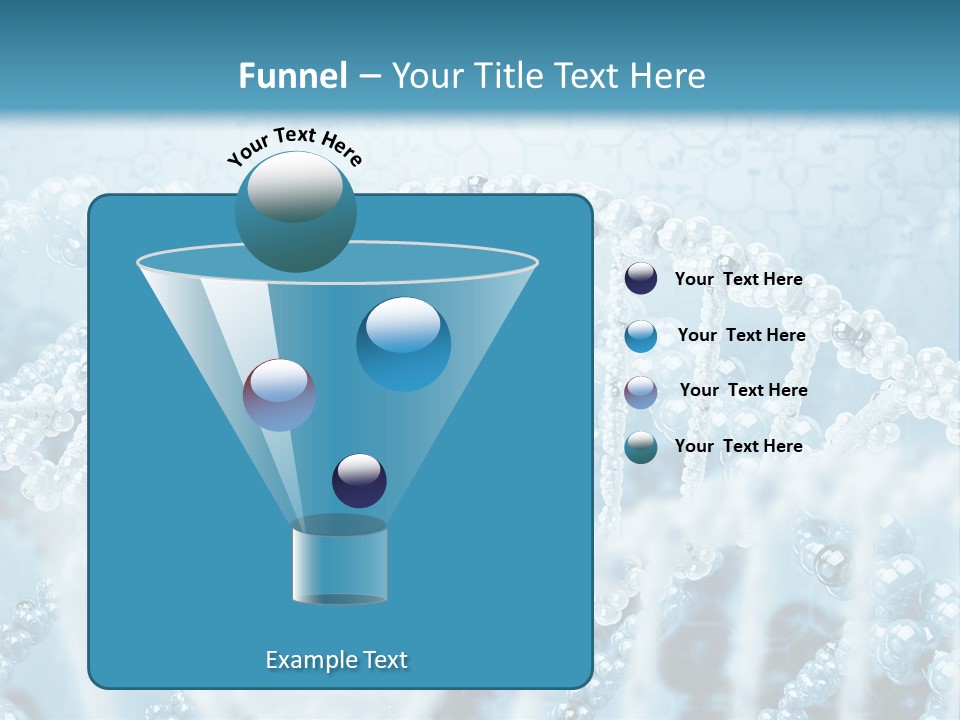 Funnel – Your Title Text Here

Your Text Here

Example Text

Your Text Here

Your Text Here

Your Text Here

Your Text Here